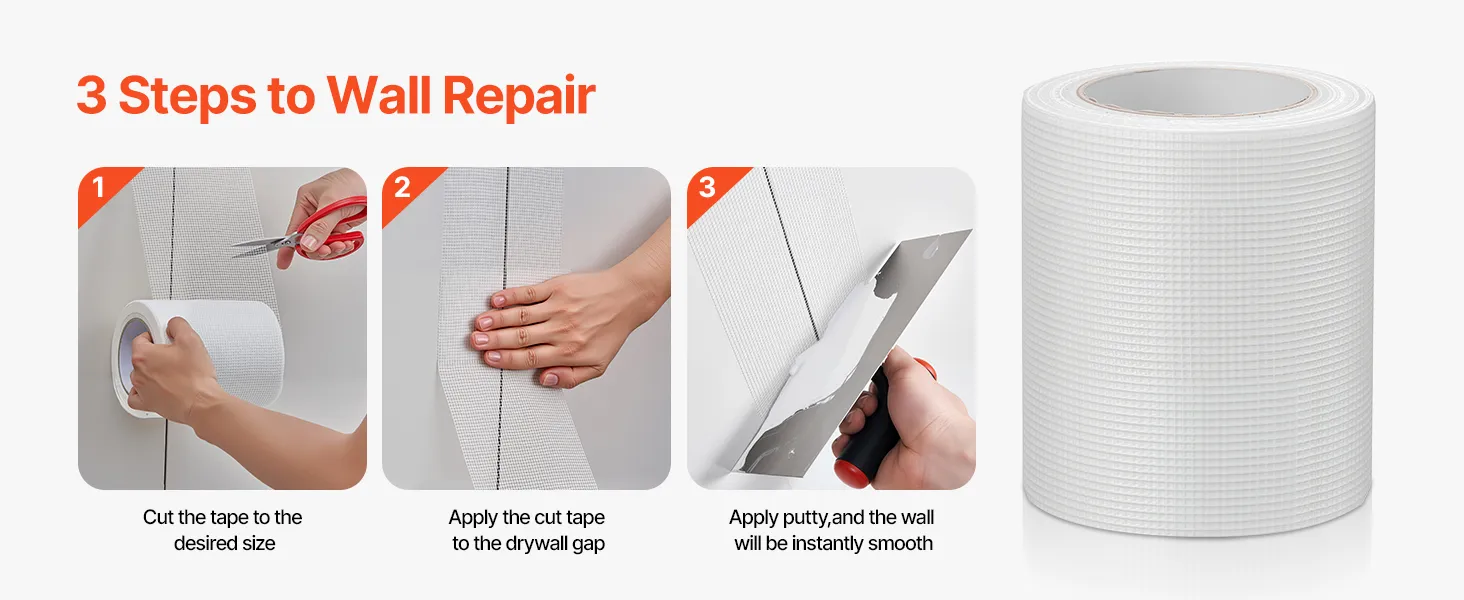 3 Steps to Wall Repair

1

Cut the tape to the desired size

2

Apply the cut tape to the drywall gap

3

Apply putty,and the wall will be instantly smooth